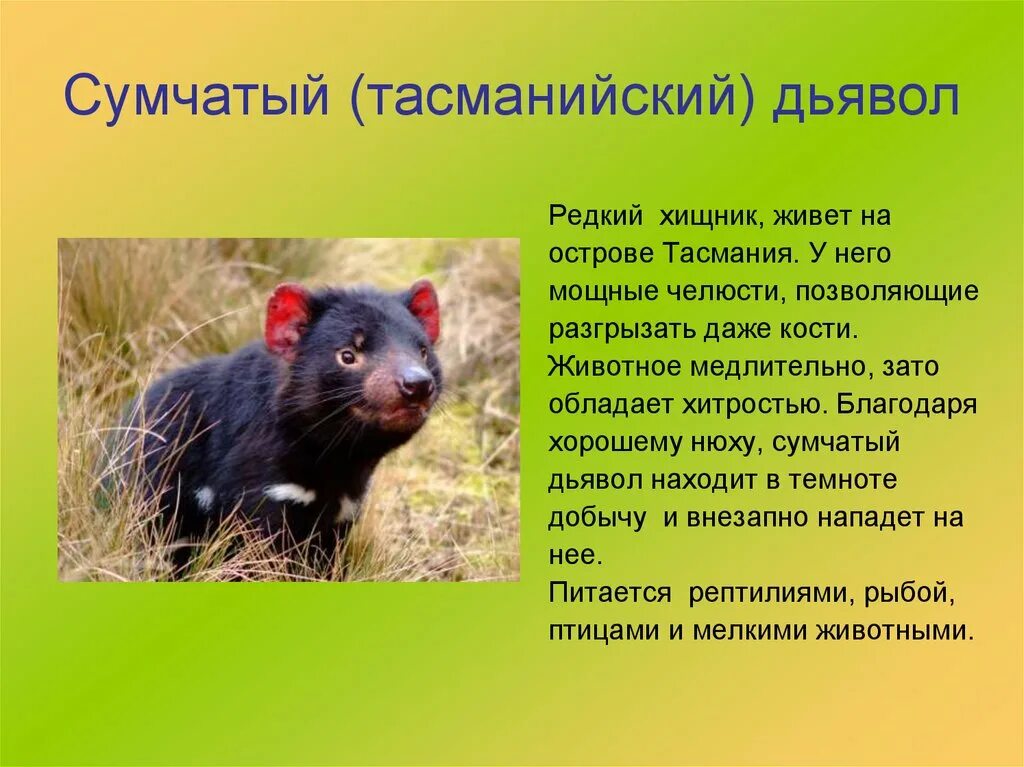 Сумчатый (тасманийский) дьявол

Редкий хищник, живет на острове Тасмания. У него мощные челюсти, позволяющие разгрызать даже кости.
Животное медлительно, зато обладает хитростью. Благодаря хорошему нюху, сумчатый дьявол находит в темноте добычу и внезапно нападет на нее.
Питается рептилиями, рыбой, птицами и мелкими животными.